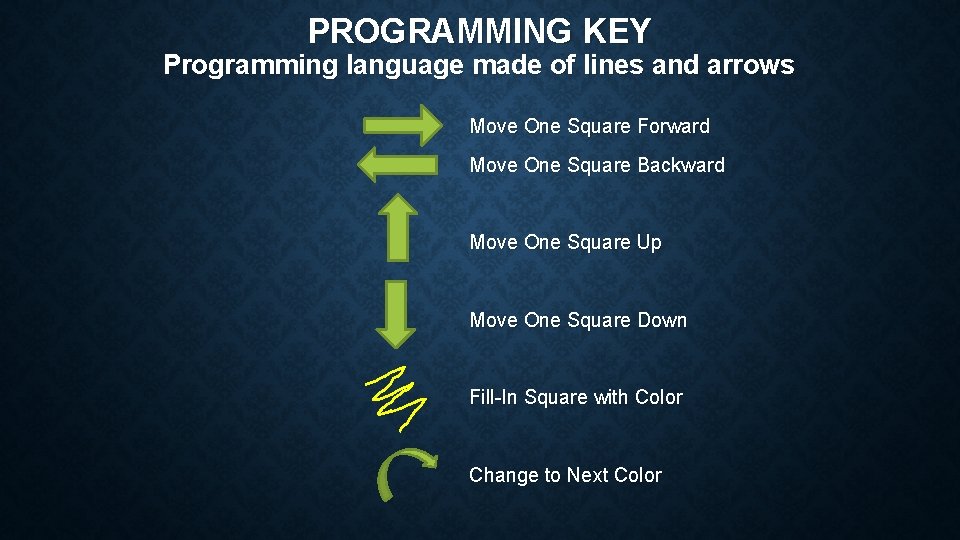 PROGRAMMING KEY
Programming language made of lines and arrows

Move One Square Forward

Move One Square Backward

Move One Square Up

Move One Square Down

Fill-In Square with Color

Change to Next Color